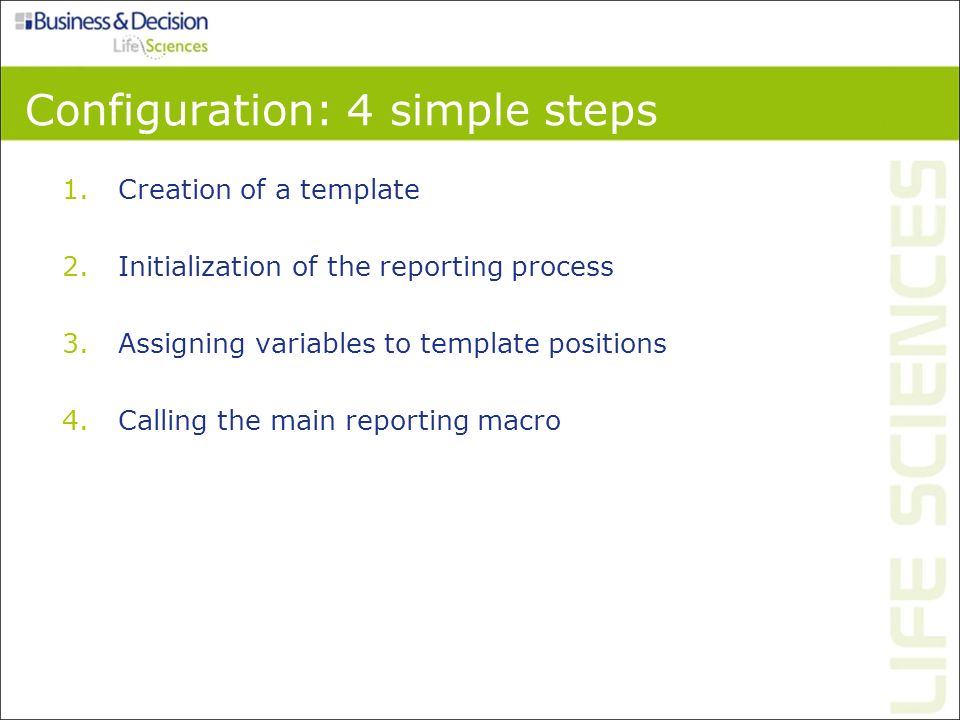 Business & Decision
Life Sciences

Configuration: 4 simple steps

1. Creation of a template

2. Initialization of the reporting process

3. Assigning variables to template positions

4. Calling the main reporting macro

LIFE SCIENCES